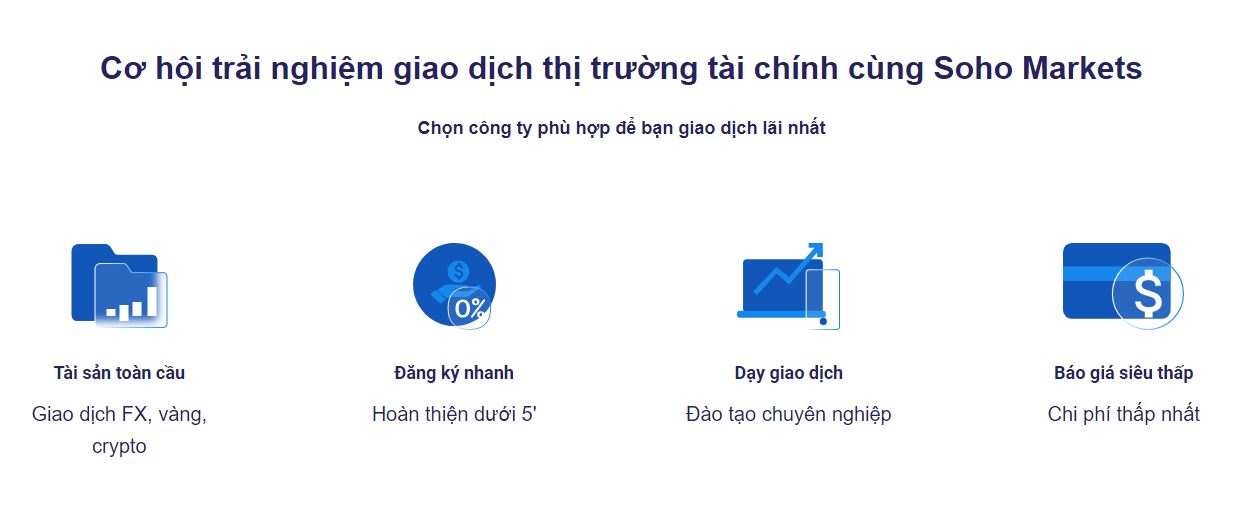 Cơ hội trải nghiệm giao dịch thị trường tài chính cùng Soho Markets

Chọn công ty phù hợp để bạn giao dịch lãi nhất

0%

Tài sản toàn cầu

Giao dịch FX, vàng, crypto

Đăng ký nhanh

Hoàn thiện dưới 5'

Dạy giao dịch

Đào tạo chuyên nghiệp

Báo giá siêu thấp

Chi phí thấp nhất